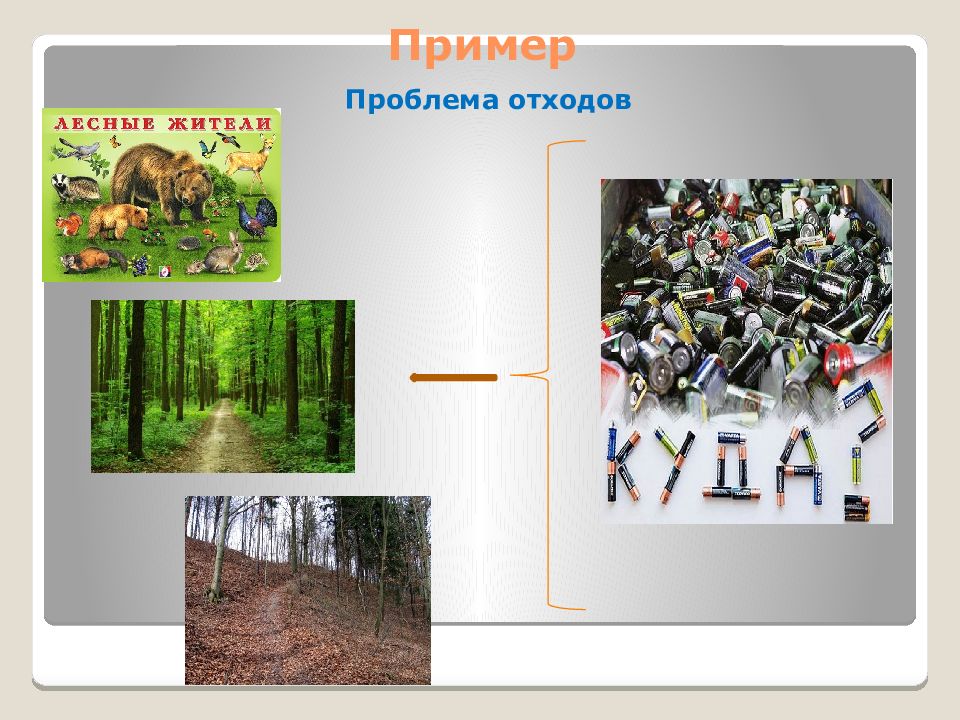 Пример

Проблема отходов

ЛЕСНЫЕ ЖИТЕЛИ

КУДА?